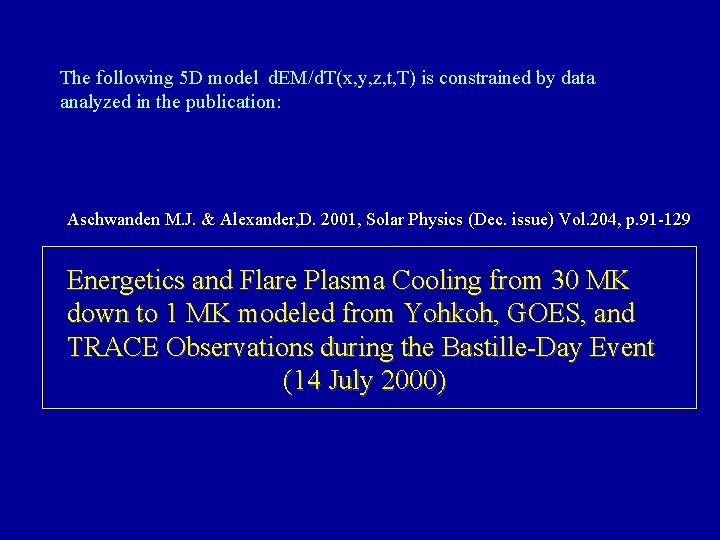 The following 5D model dEM/dT(x,y,z,t,T) is constrained by data analyzed in the publication:

Aschwanden M.J. & Alexander,D. 2001, Solar Physics (Dec. issue) Vol.204, p.91-129

Energetics and Flare Plasma Cooling from 30 MK down to 1 MK modeled from Yohkoh, GOES, and TRACE Observations during the Bastille-Day Event (14 July 2000)